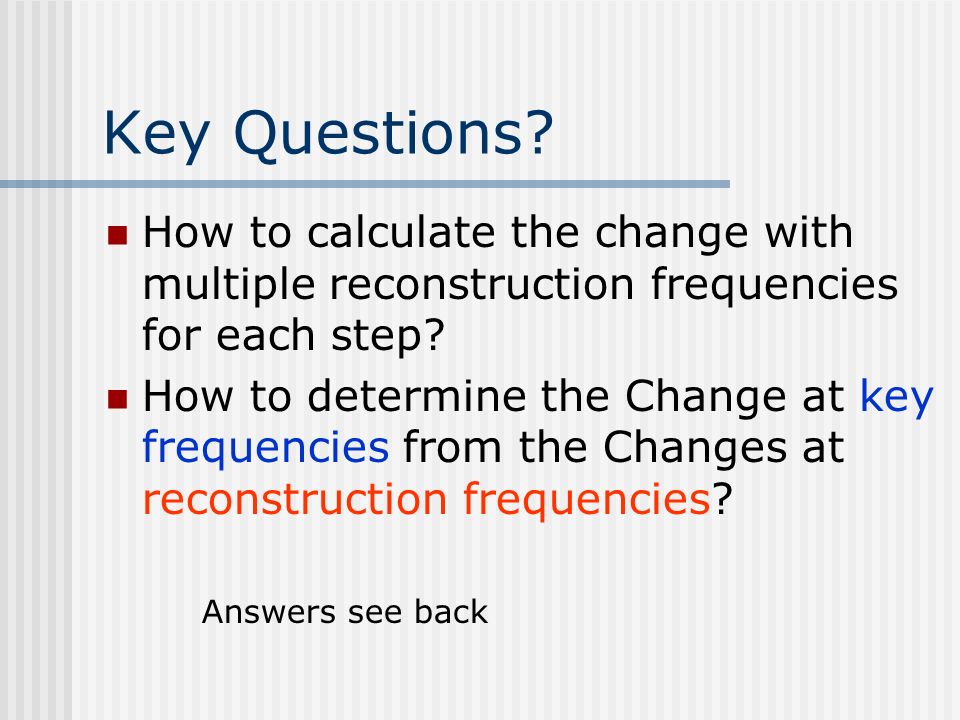 Key Questions?

How to calculate the change with multiple reconstruction frequencies for each step?

How to determine the Change at key frequencies from the Changes at reconstruction frequencies?

Answers see back